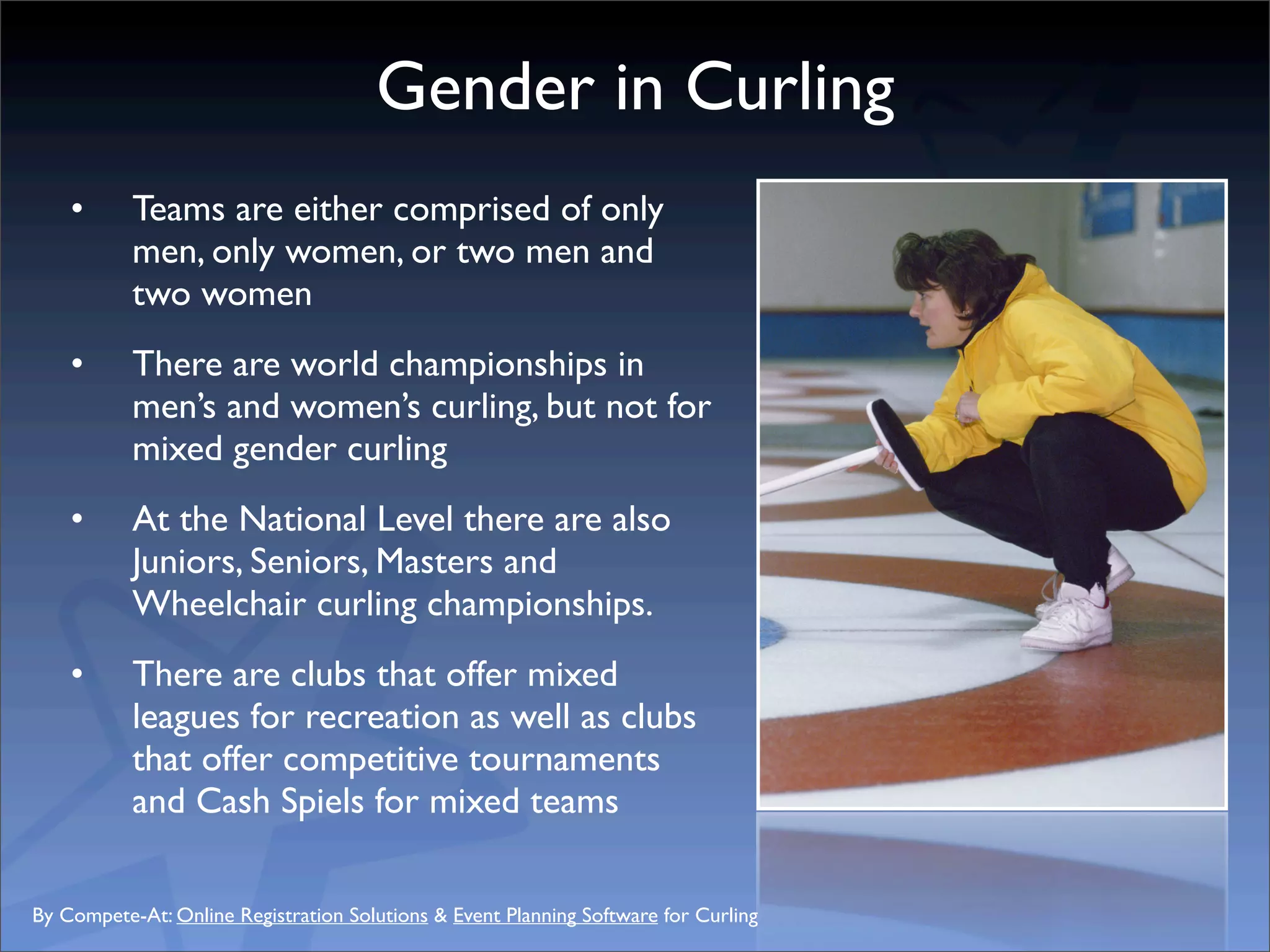 Gender in Curling

• Teams are either comprised of only men, only women, or two men and two women

• There are world championships in men's and women's curling, but not for mixed gender curling

• At the National Level there are also Juniors, Seniors, Masters and Wheelchair curling championships.

• There are clubs that offer mixed leagues for recreation as well as clubs that offer competitive tournaments and Cash Spiels for mixed teams

By Compete-At: Online Registration Solutions & Event Planning Software for Curling